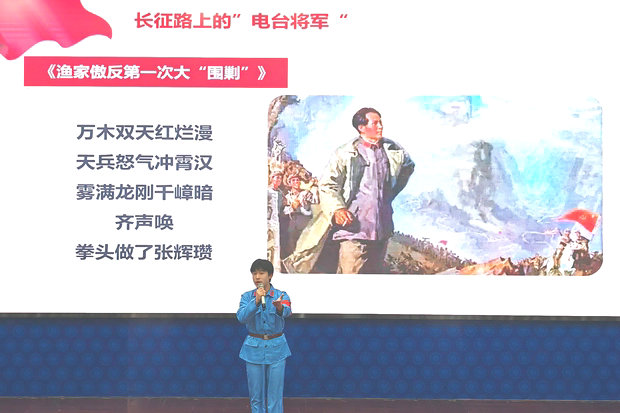 长征路上的”电台将军“

《渔家傲反第一次大“围剿”》

万木双天红烂漫
天兵怒气冲霄汉
雾满龙刚千嶂暗
齐声唤
拳头做了张辉瓒